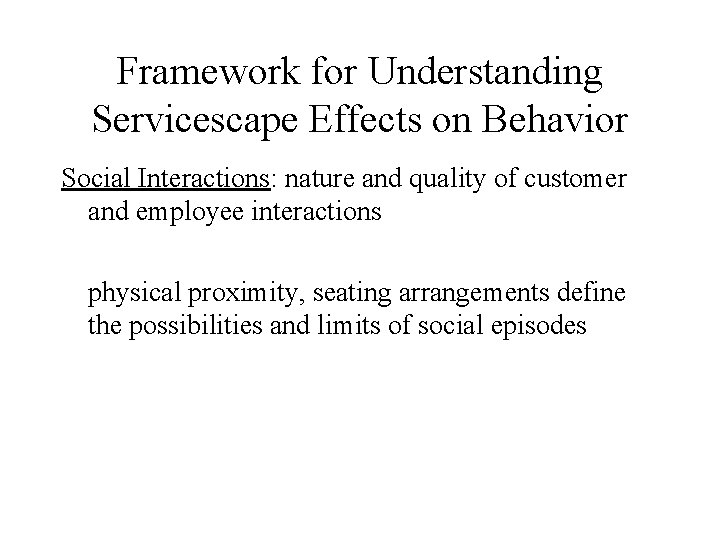 Framework for Understanding Servicescape Effects on Behavior

Social Interactions: nature and quality of customer and employee interactions

physical proximity, seating arrangements define the possibilities and limits of social episodes